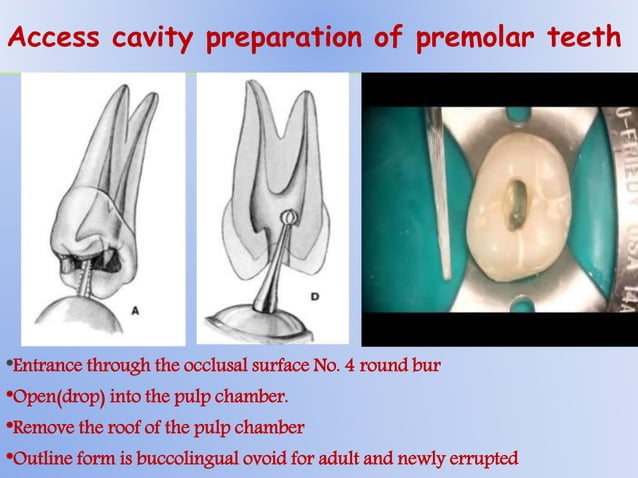 Access cavity preparation of premolar teeth

A

D

U-FRIEDY USA 14A

•Entrance through the occlusal surface No. 4 round bur

•Open(drop) into the pulp chamber.

•Remove the roof of the pulp chamber

•Outline form is buccolingual ovoid for adult and newly errupted